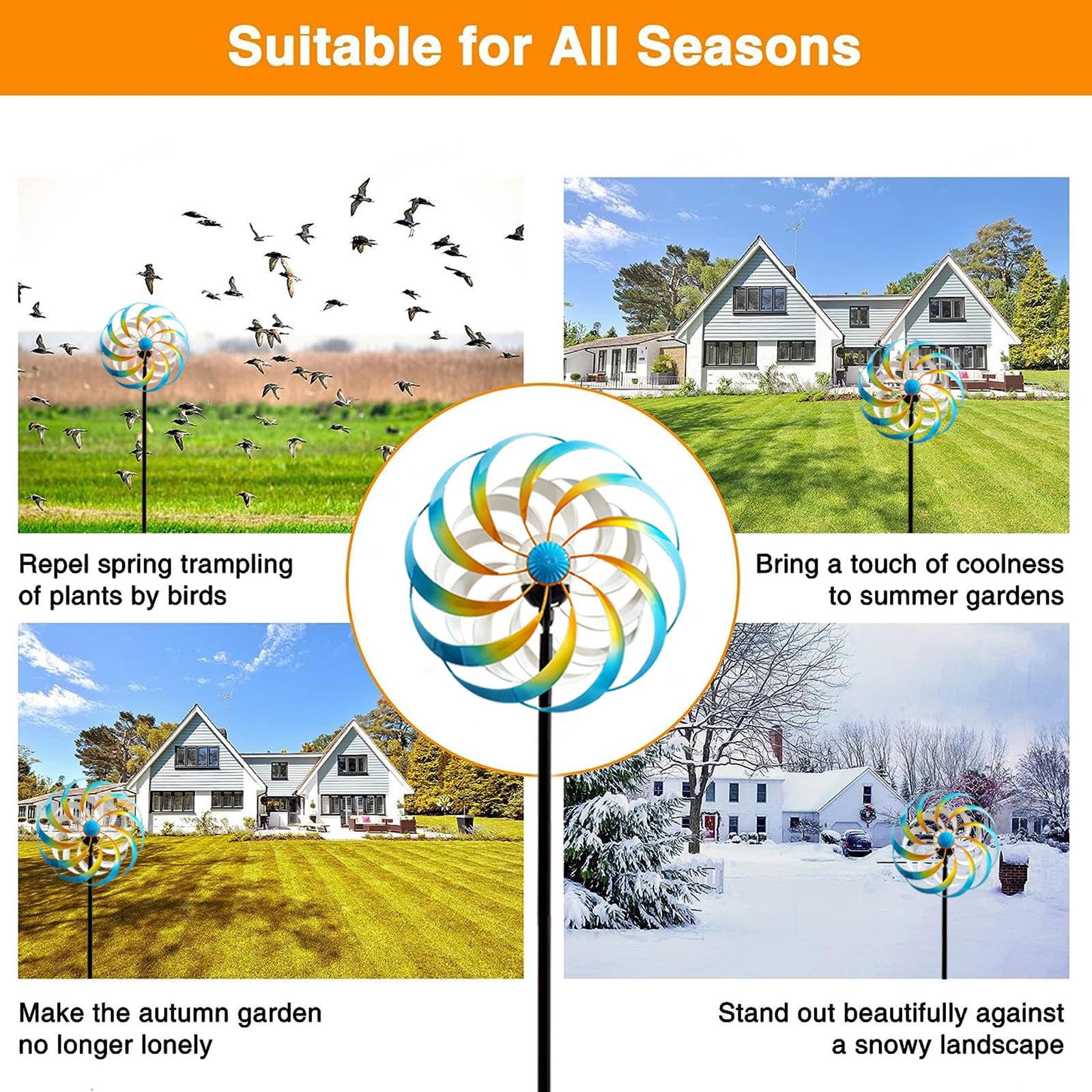 Suitable for All Seasons

Repel spring trampling of plants by birds

Bring a touch of coolness to summer gardens

Make the autumn garden no longer lonely

Stand out beautifully against a snowy landscape